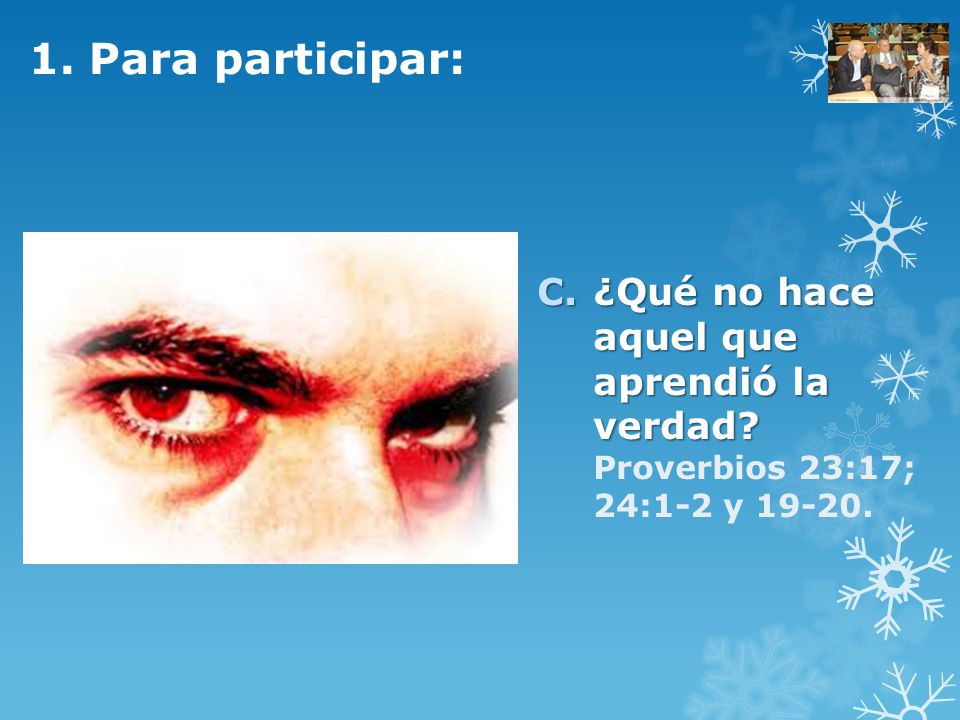 1. Para participar:

C. ¿Qué no hace aquel que aprendió la verdad? Proverbios 23:17; 24:1-2 y 19-20.